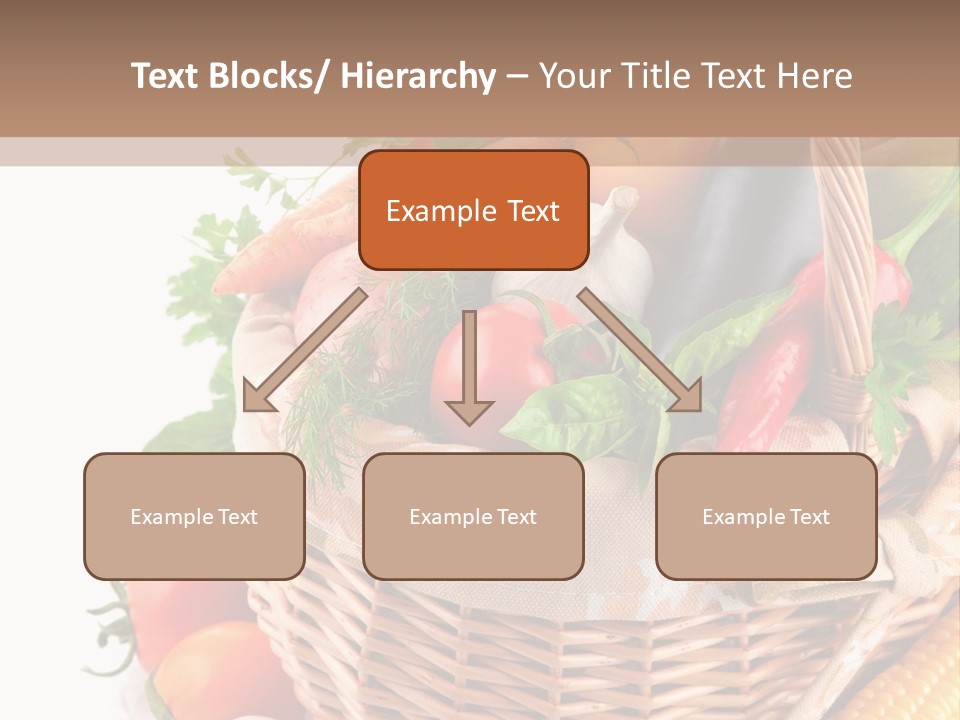 Text Blocks/ Hierarchy – Your Title Text Here

Example Text

Example Text

Example Text

Example Text